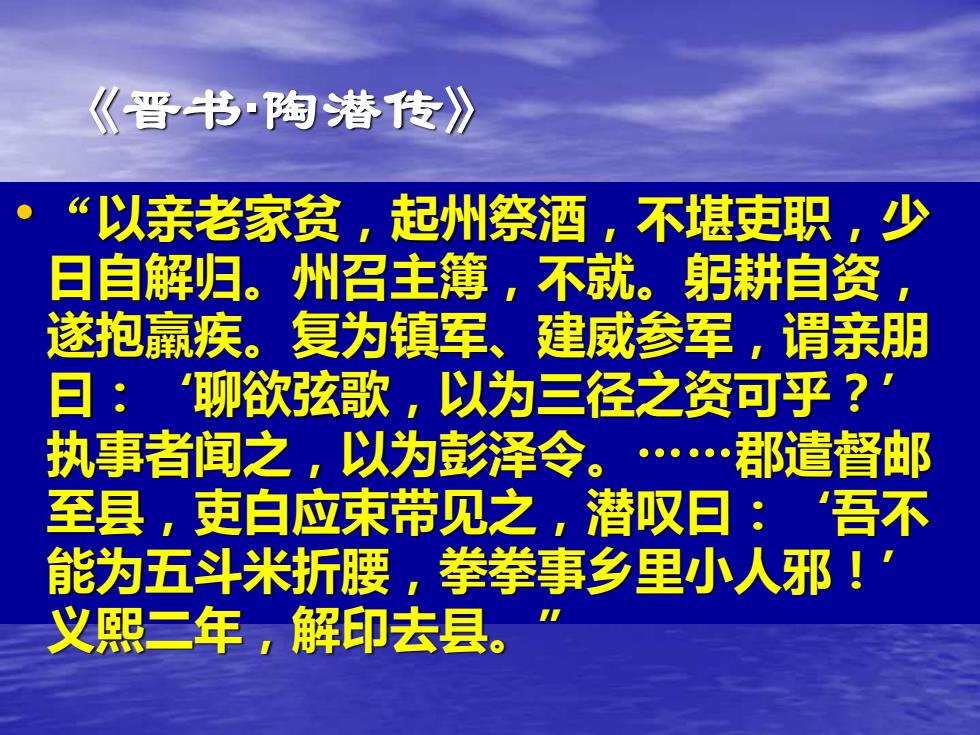 《晋书·陶潜传》

• “以亲老家贫，起州祭酒，不堪吏职，少日自解归。州召主簿，不就。躬耕自资，遂抱羸疾。复为镇军、建威参军，谓亲朋曰：‘聊欲弦歌，以为三径之资可乎？’执事者闻之，以为彭泽令。……郡遣督邮至县，吏白应束带见之，潜叹曰：‘吾不能为五斗米折腰，拳拳事乡里小人邪！’义熙二年，解印去县。”